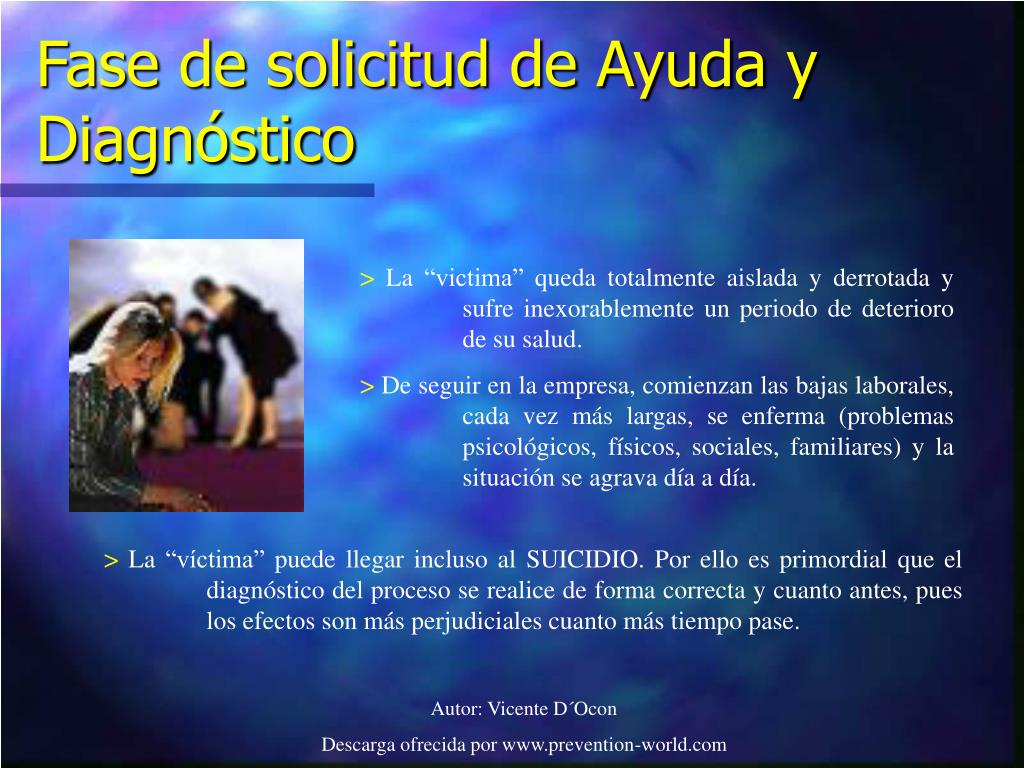 Fase de solicitud de Ayuda y Diagnóstico

> La “victima” queda totalmente aislada y derrotada y sufre inexorablemente un periodo de deterioro de su salud.

> De seguir en la empresa, comienzan las bajas laborales, cada vez más largas, se enferma (problemas psicológicos, físicos, sociales, familiares) y la situación se agrava día a día.

> La “víctima” puede llegar incluso al SUICIDIO. Por ello es primordial que el diagnóstico del proceso se realice de forma correcta y cuanto antes, pues los efectos son más perjudiciales cuanto más tiempo pase.

Autor: Vicente D´Ocon

Descarga ofrecida por www.prevention-world.com